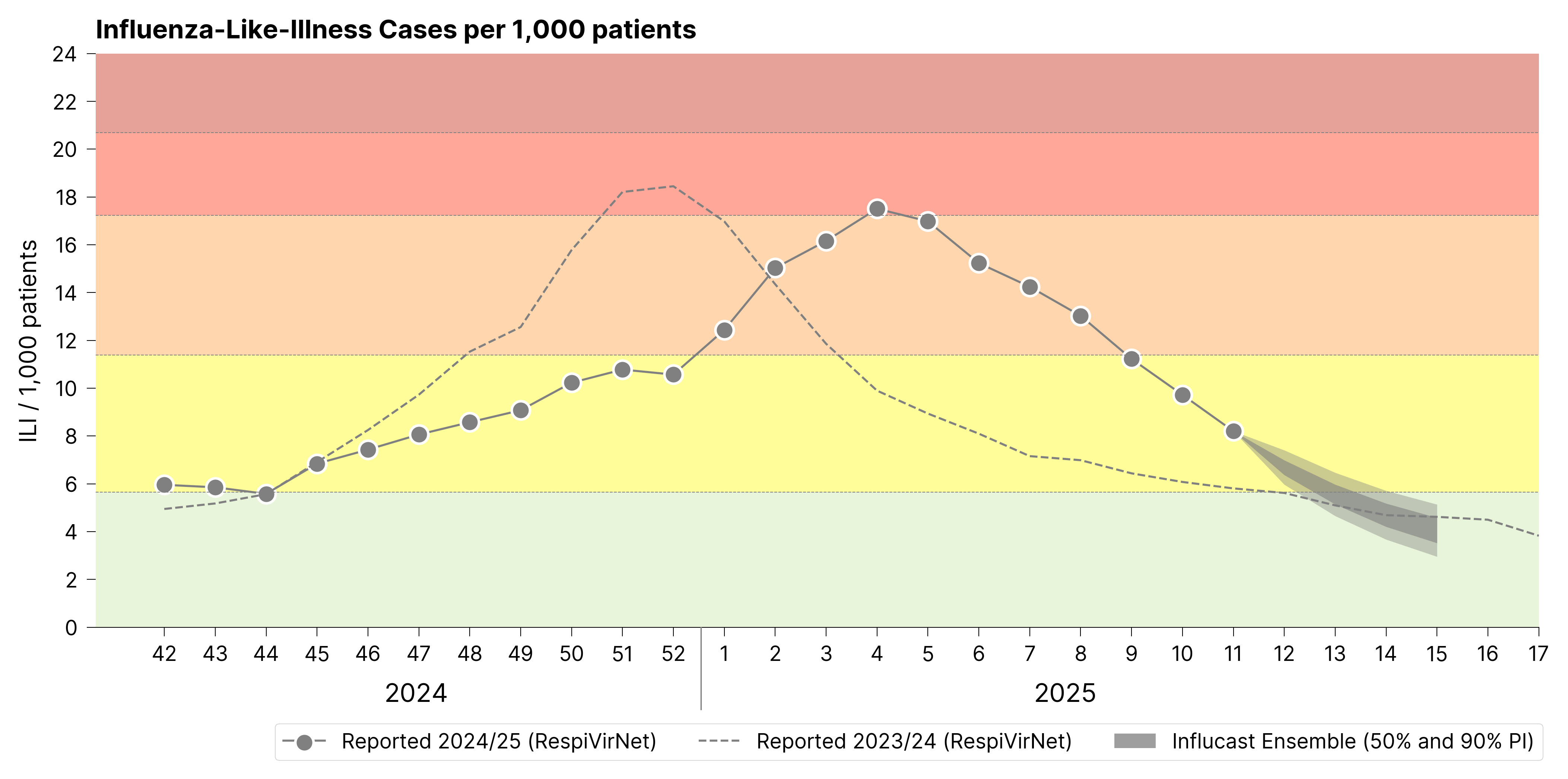 Influenza-Like-Illness Cases per 1,000 patients

ILI / 1,000 patients

24
22
20
18
16
14
12
10
8
6
4
2
0

42 43 44 45 46 47 48 49 50 51 52 1 2 3 4 5 6 7 8 9 10 11 12 13 14 15 16 17

2024

2025

Reported 2024/25 (RespiVirNet)
Reported 2023/24 (RespiVirNet)
Influcast Ensemble (50% and 90% PI)